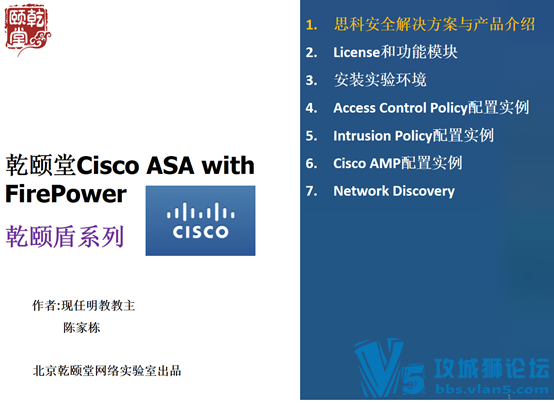 乾颐堂

乾颐堂Cisco ASA with FirePower

乾颐盾系列

CISCO

作者:现任明教教主
陈家栋

北京乾颐堂网络实验室出品

1. 思科安全解决方案与产品介绍
2. License和功能模块
3. 安装实验环境
4. Access Control Policy配置实例
5. Intrusion Policy配置实例
6. Cisco AMP配置实例
7. Network Discovery

V5 攻城狮论坛
bbs.vlan5.com

1